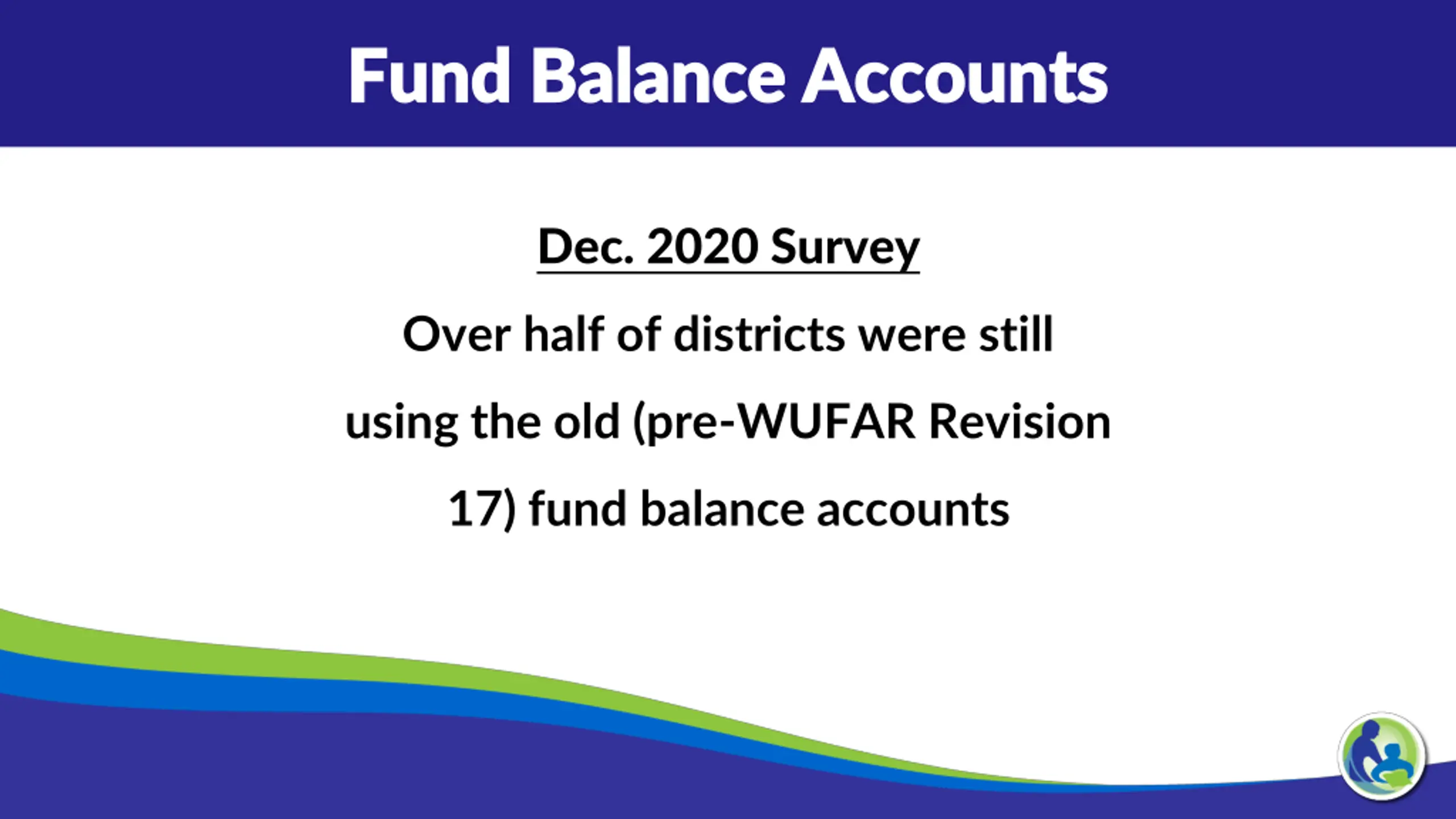 Fund Balance Accounts

Dec. 2020 Survey

Over half of districts were still using the old (pre-WUFAR Revision 17) fund balance accounts